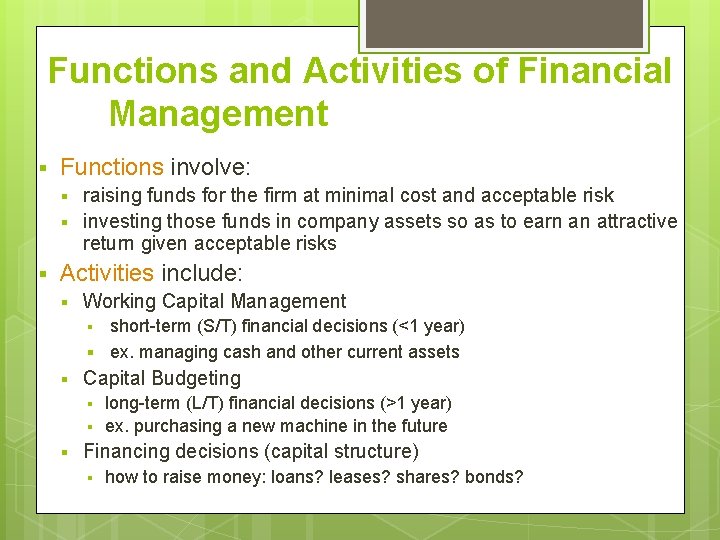 Functions and Activities of Financial Management

▪ Functions involve:
▪ raising funds for the firm at minimal cost and acceptable risk
▪ investing those funds in company assets so as to earn an attractive return given acceptable risks

▪ Activities include:
▪ Working Capital Management
▪ short-term (S/T) financial decisions (<1 year)
▪ ex. managing cash and other current assets
▪ Capital Budgeting
▪ long-term (L/T) financial decisions (>1 year)
▪ ex. purchasing a new machine in the future
▪ Financing decisions (capital structure)
▪ how to raise money: loans? leases? shares? bonds?